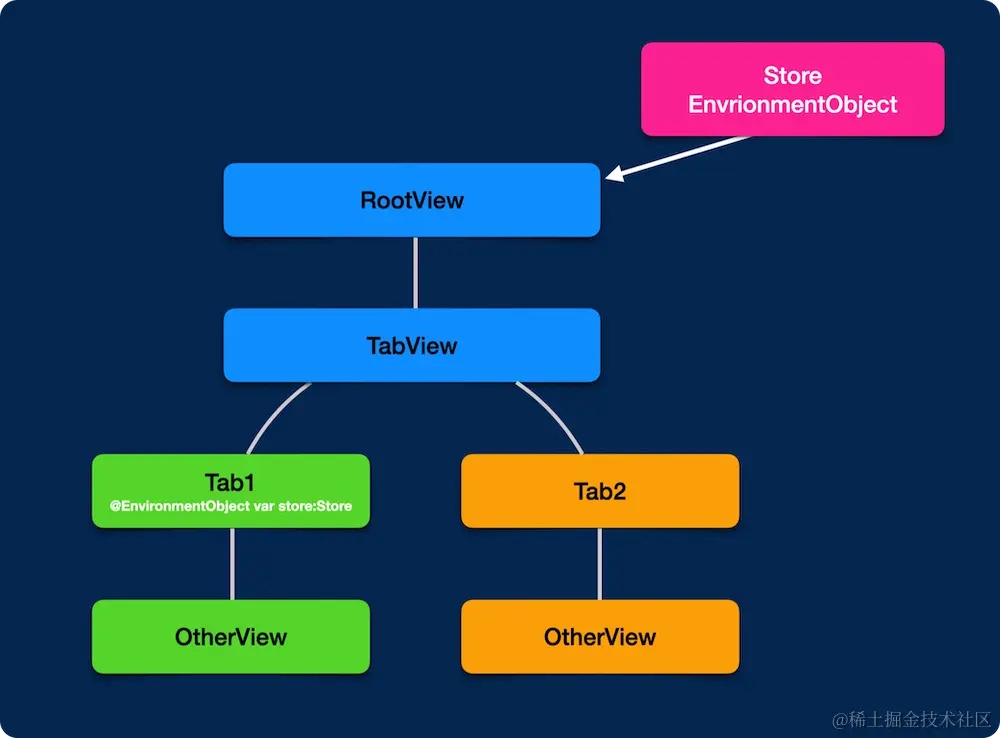 Store
EnvrionmentObject

RootView

TabView

Tab1
@EnvironmentObject var store:Store

Tab2

OtherView

OtherView

@稀土掘金技术社区